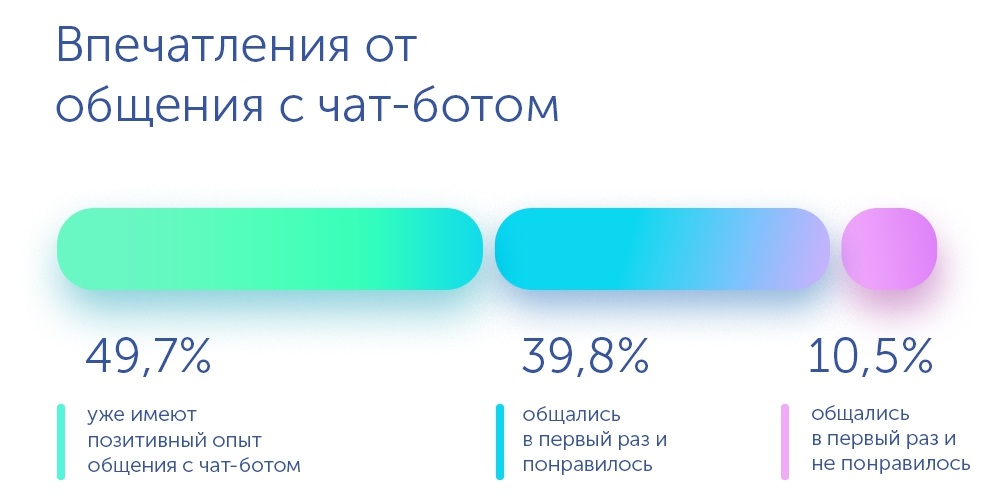 Впечатления от общения с чат-ботом

49,7%

уже имеют позитивный опыт общения с чат-ботом

39,8%

общались в первый раз и понравилось

10,5%

общались в первый раз и не понравилось